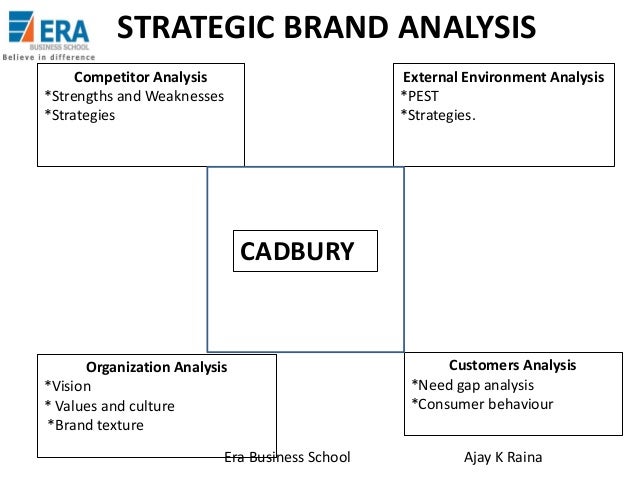 ERA
BUSINESS SCHOOL
Believe in difference

STRATEGIC BRAND ANALYSIS

Competitor Analysis
*Strengths and Weaknesses
*Strategies

External Environment Analysis
*PEST
*Strategies.

CADBURY

Organization Analysis
*Vision
* Values and culture
*Brand texture

Customers Analysis
*Need gap analysis
*Consumer behaviour

Era Business School

Ajay K Raina